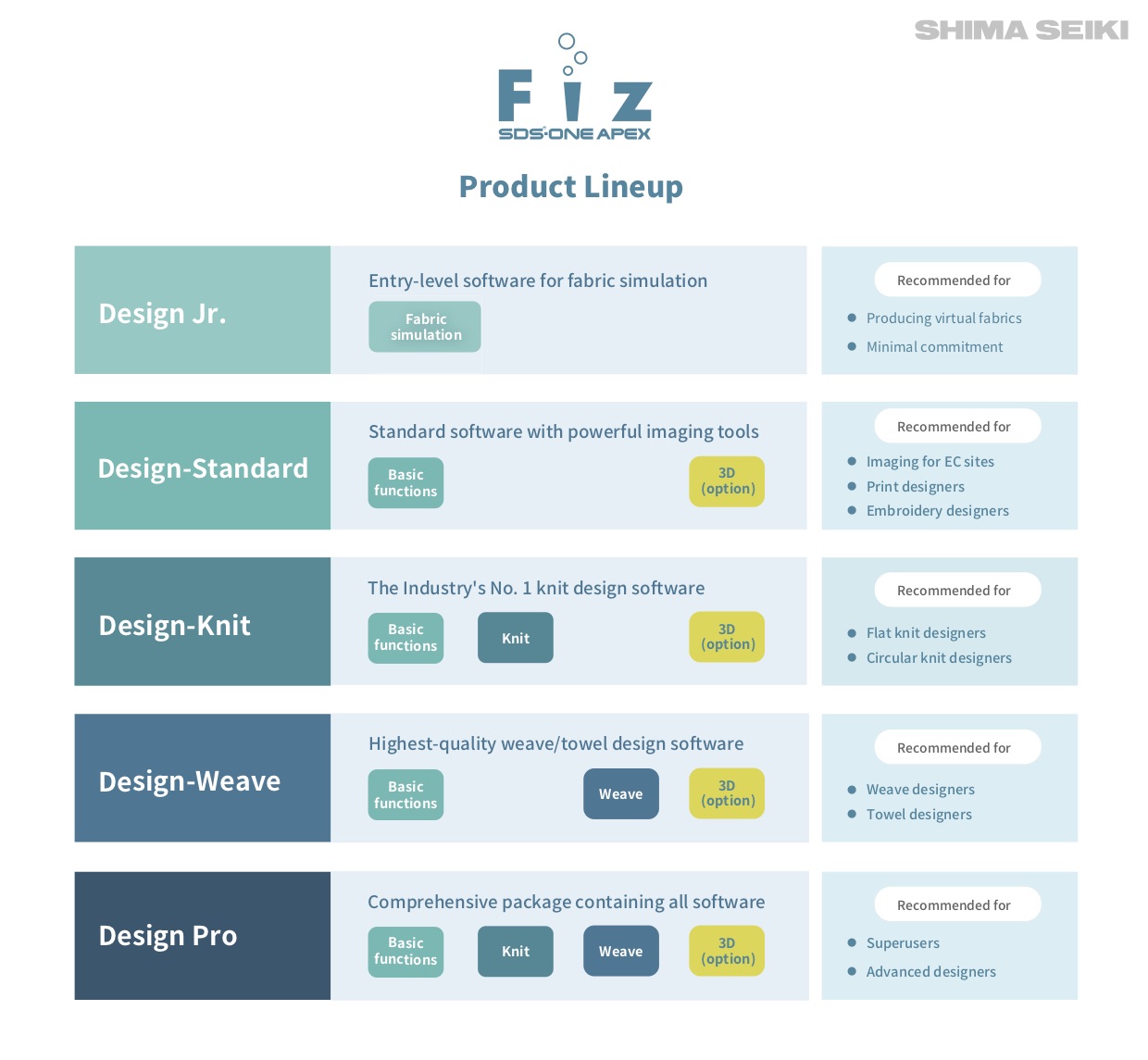 SHIMA SEIKI

Fiz
SDS-ONE APEX

Product Lineup

Design Jr.

Entry-level software for fabric simulation

Fabric simulation

Recommended for
- Producing virtual fabrics
- Minimal commitment

Design-Standard

Standard software with powerful imaging tools

Basic functions

3D (option)

Recommended for
- Imaging for EC sites
- Print designers
- Embroidery designers

Design-Knit

The Industry's No. 1 knit design software

Basic functions

Knit

3D (option)

Recommended for
- Flat knit designers
- Circular knit designers

Design-Weave

Highest-quality weave/towel design software

Basic functions

Weave

3D (option)

Recommended for
- Weave designers
- Towel designers

Design Pro

Comprehensive package containing all software

Basic functions

Knit

Weave

3D (option)

Recommended for
- Superusers
- Advanced designers